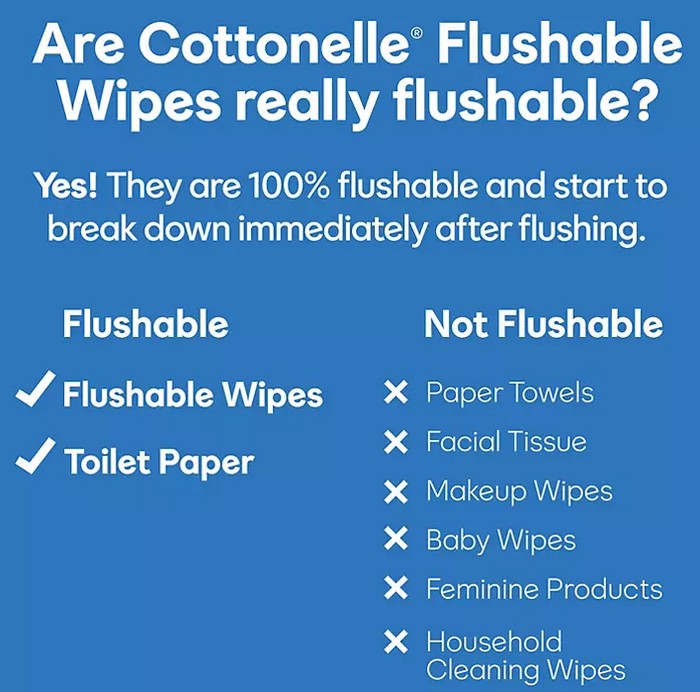 Are Cottonelle® Flushable Wipes really flushable?

Yes! They are 100% flushable and start to break down immediately after flushing.

Flushable

✓ Flushable Wipes
✓ Toilet Paper

Not Flushable

✕ Paper Towels
✕ Facial Tissue
✕ Makeup Wipes
✕ Baby Wipes
✕ Feminine Products
✕ Household Cleaning Wipes